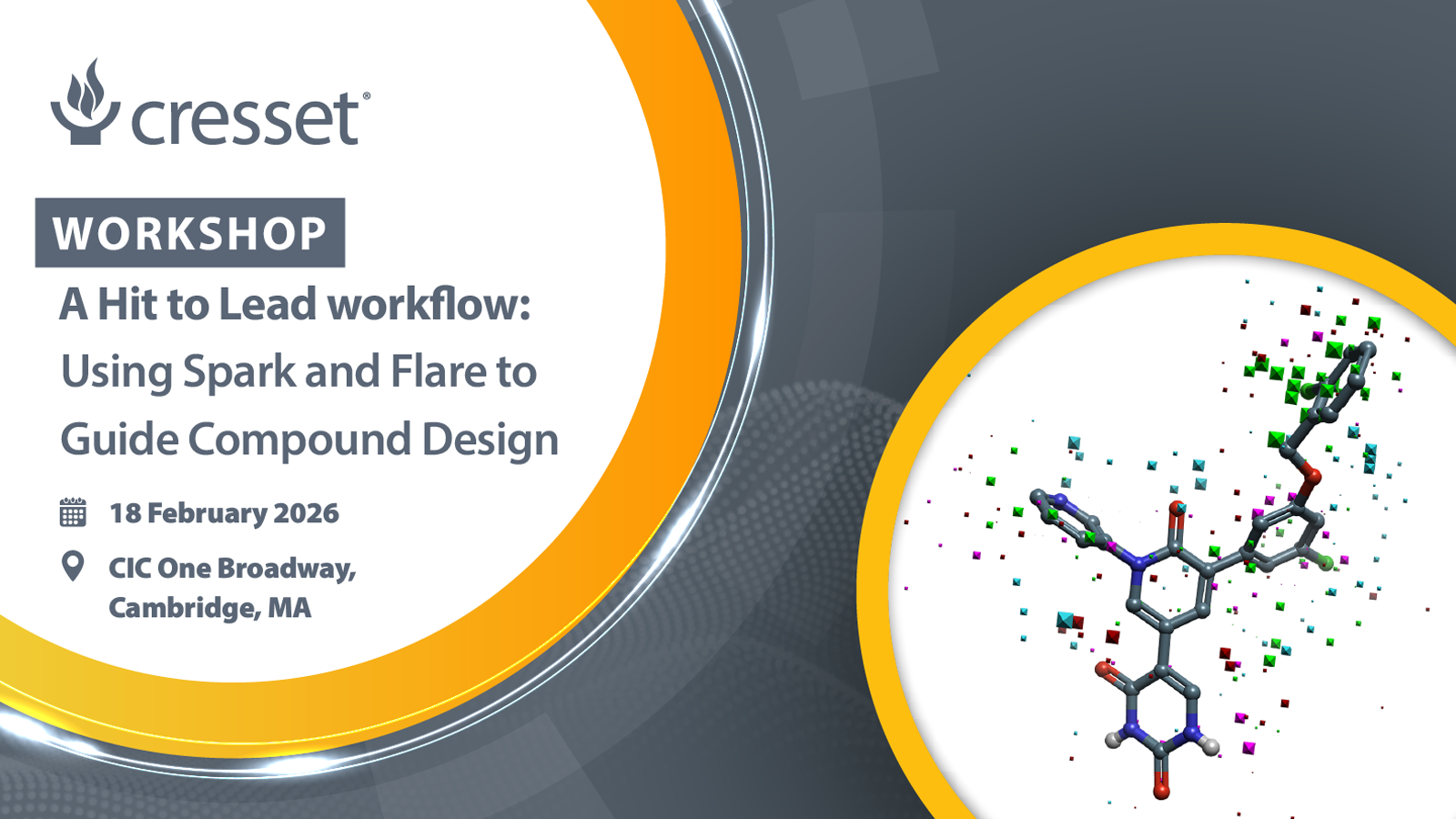 cresset®

WORKSHOP

A Hit to Lead workflow: Using Spark and Flare to Guide Compound Design

18 February 2026

CIC One Broadway, Cambridge, MA